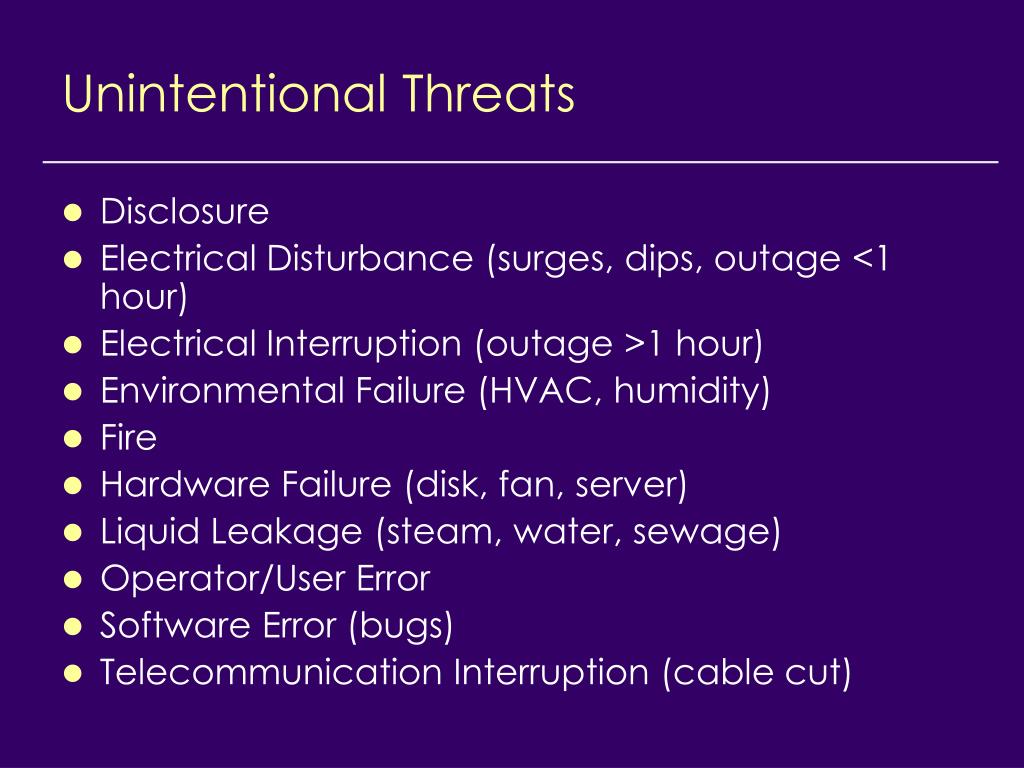 Unintentional Threats

- Disclosure
- Electrical Disturbance (surges, dips, outage <1 hour)
- Electrical Interruption (outage >1 hour)
- Environmental Failure (HVAC, humidity)
- Fire
- Hardware Failure (disk, fan, server)
- Liquid Leakage (steam, water, sewage)
- Operator/User Error
- Software Error (bugs)
- Telecommunication Interruption (cable cut)